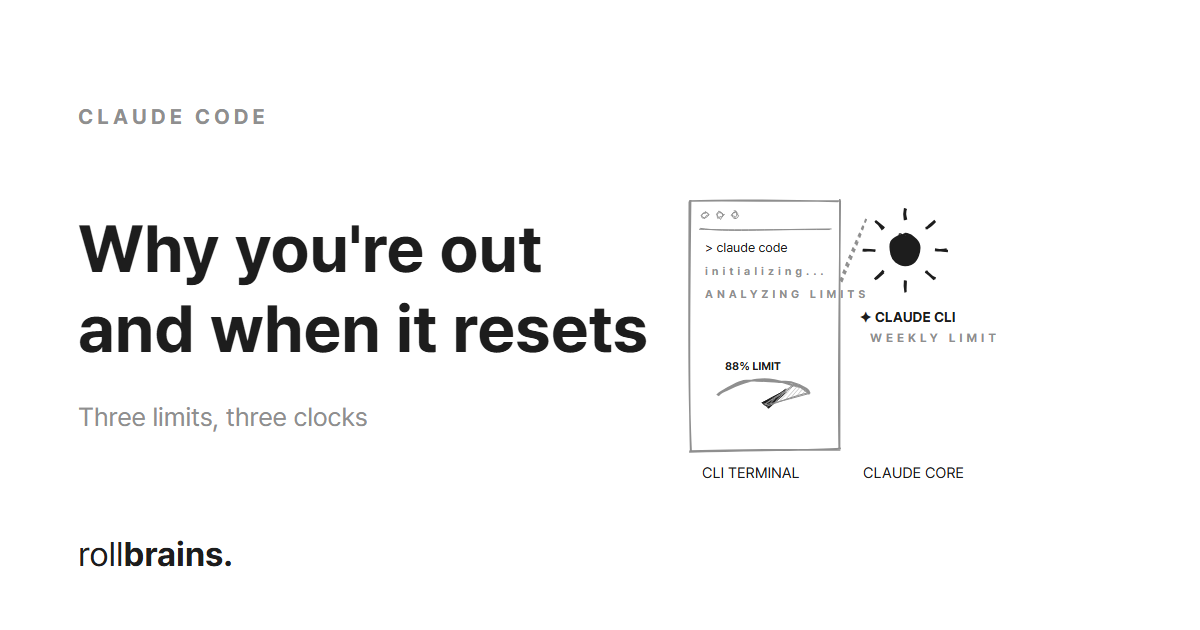 CLAUDE CODE

Why you're out and when it resets

Three limits, three clocks

rollbrains.

> claude code
initializing...
ANALYZING LIMITS

88% LIMIT

✦ CLAUDE CLI
WEEKLY LIMIT

CLI TERMINAL

CLAUDE CORE